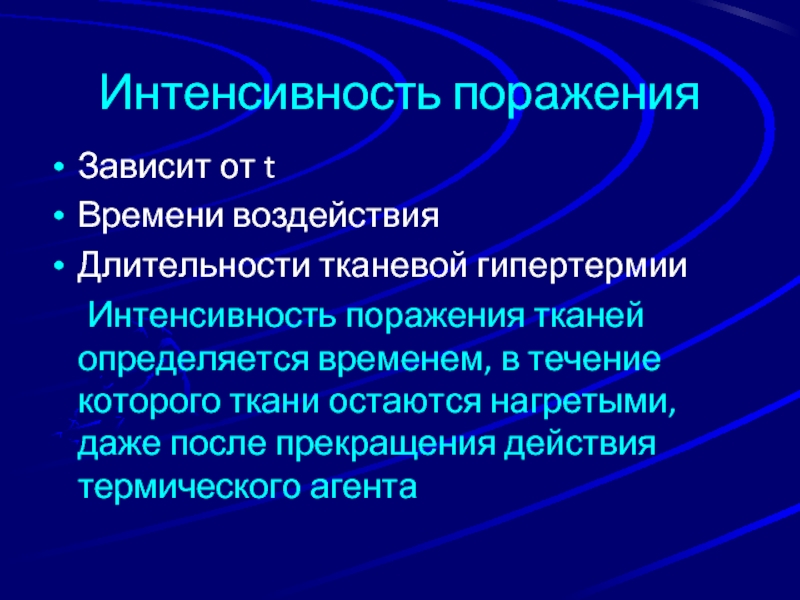 Интенсивность поражения

• Зависит от t
• Времени воздействия
• Длительности тканевой гипертермии

Интенсивность поражения тканей определяется временем, в течение которого ткани остаются нагретыми, даже после прекращения действия термического агента